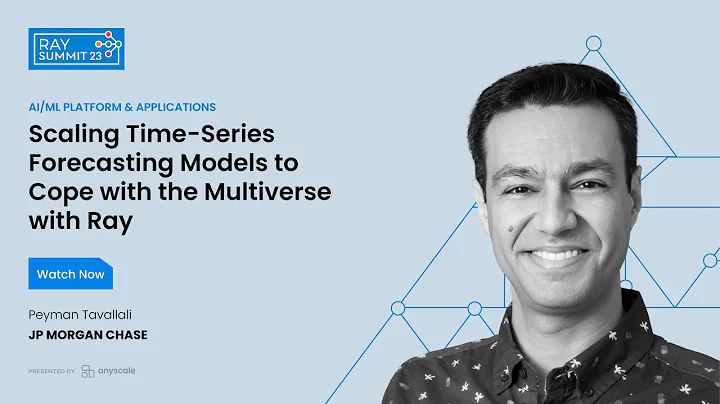 RAY SUMMIT 23

AI/ML PLATFORM & APPLICATIONS

Scaling Time-Series Forecasting Models to Cope with the Multiverse with Ray

Watch Now

Peyman Tavallali

JP MORGAN CHASE

PRESENTED BY anyscale